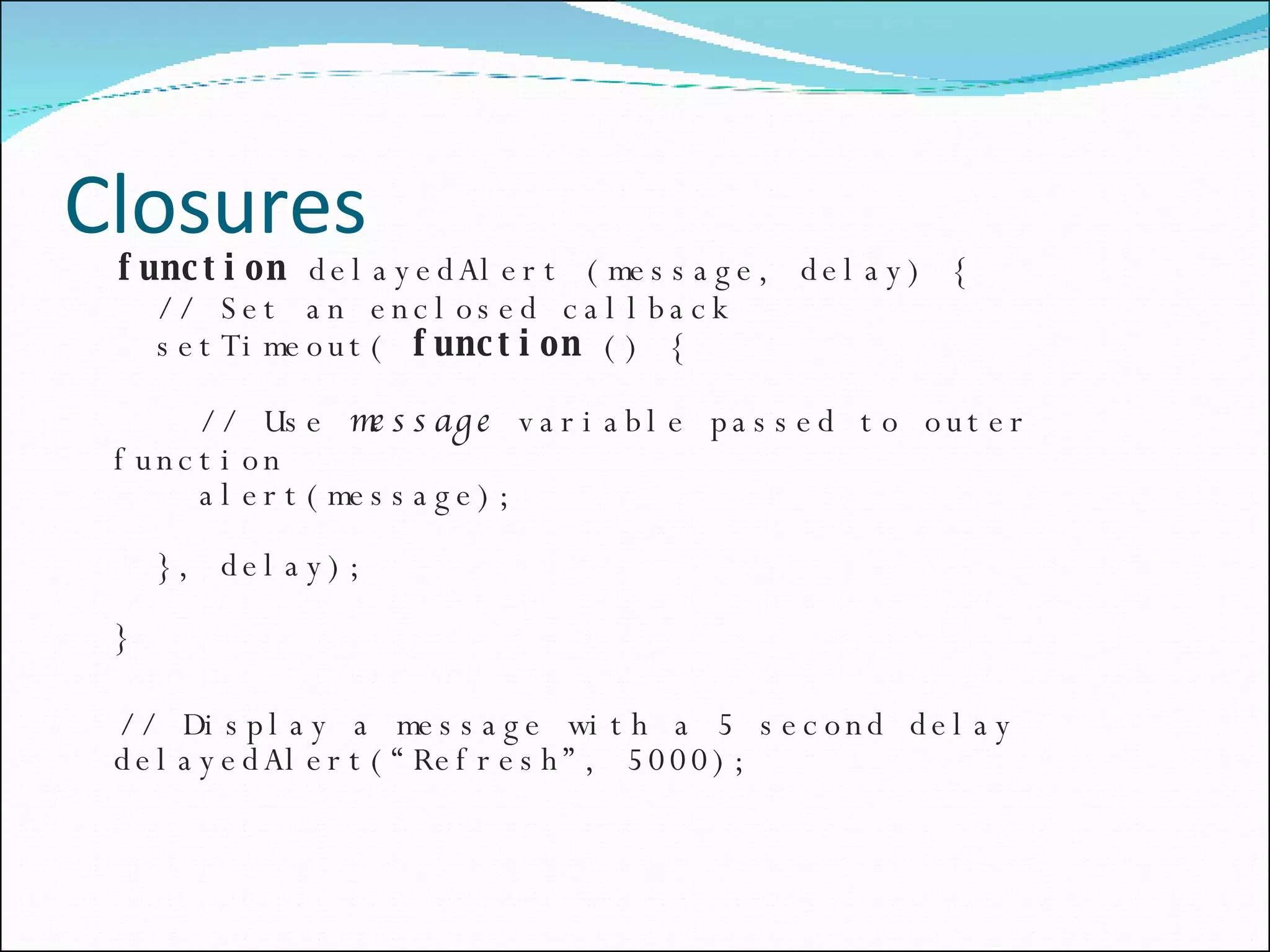 Closures

function delayedAlert (message, delay) {
// Set an enclosed callback
setTimeout( function () {

// Use message variable passed to outer function
alert(message);

}, delay);

}

// Display a message with a 5 second delay
delayedAlert(“Refresh”, 5000);